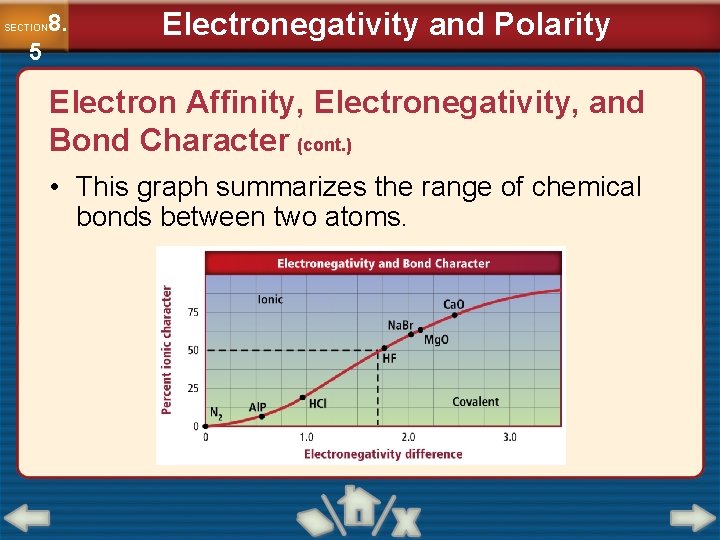 SECTION 8.5

Electronegativity and Polarity

Electron Affinity, Electronegativity, and Bond Character (cont.)

• This graph summarizes the range of chemical bonds between two atoms.

Electronegativity and Bond Character

Percent ionic character

75
50
25
0

Ionic
CaO
NaBr
MgO
HF
HCl
AlP
$N_2$
Covalent

0
1.0
2.0
3.0

Electronegativity difference